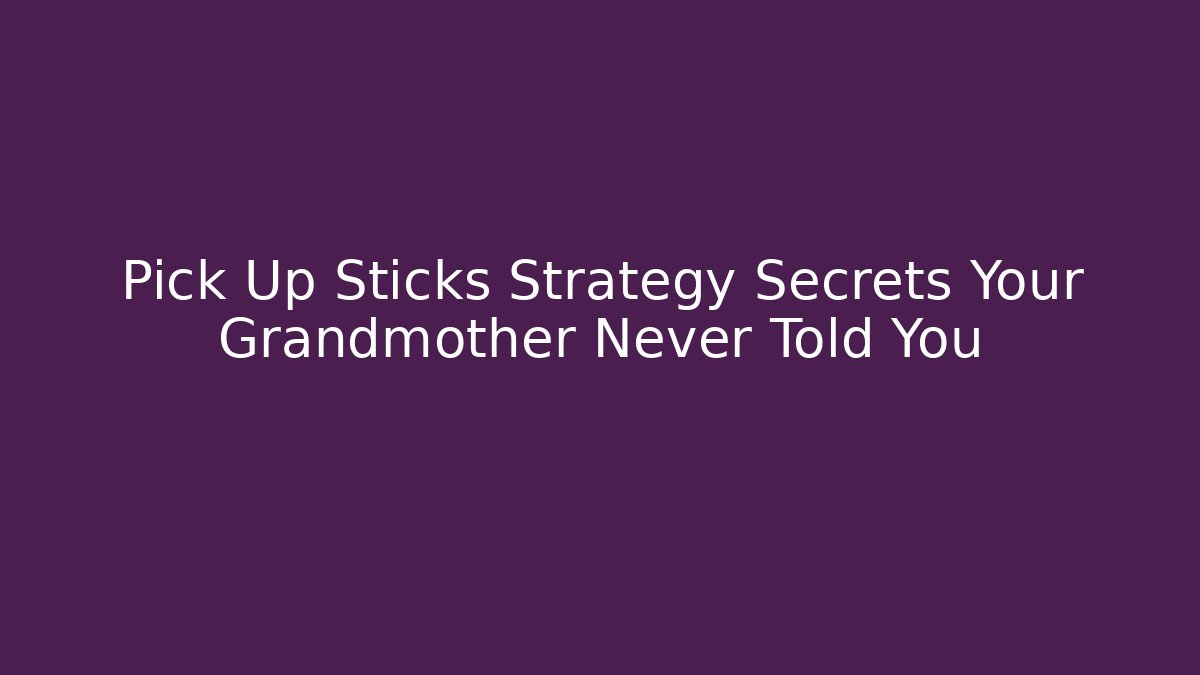 Pick Up Sticks Strategy Secrets Your Grandmother Never Told You